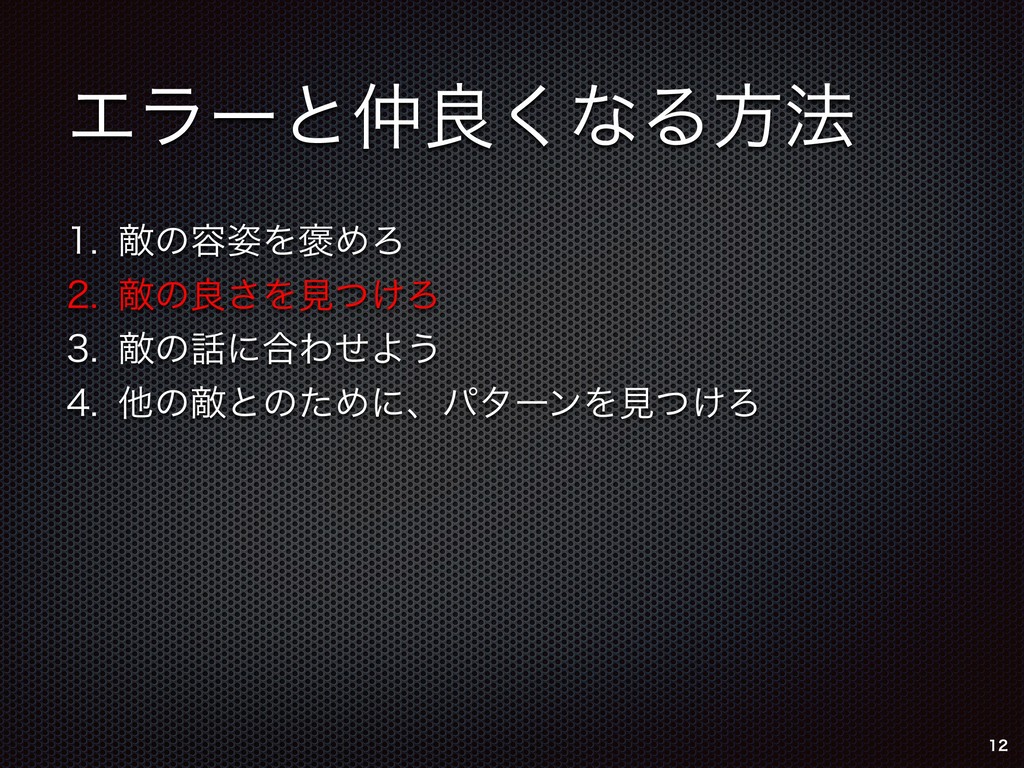 エラーと仲良くなる方法

1. 敵の容姿を褒めろ
2. 敵の良さを見つけろ
3. 敵の話に合わせよう
4. 他の敵とのために、パターンを見つけろ

12